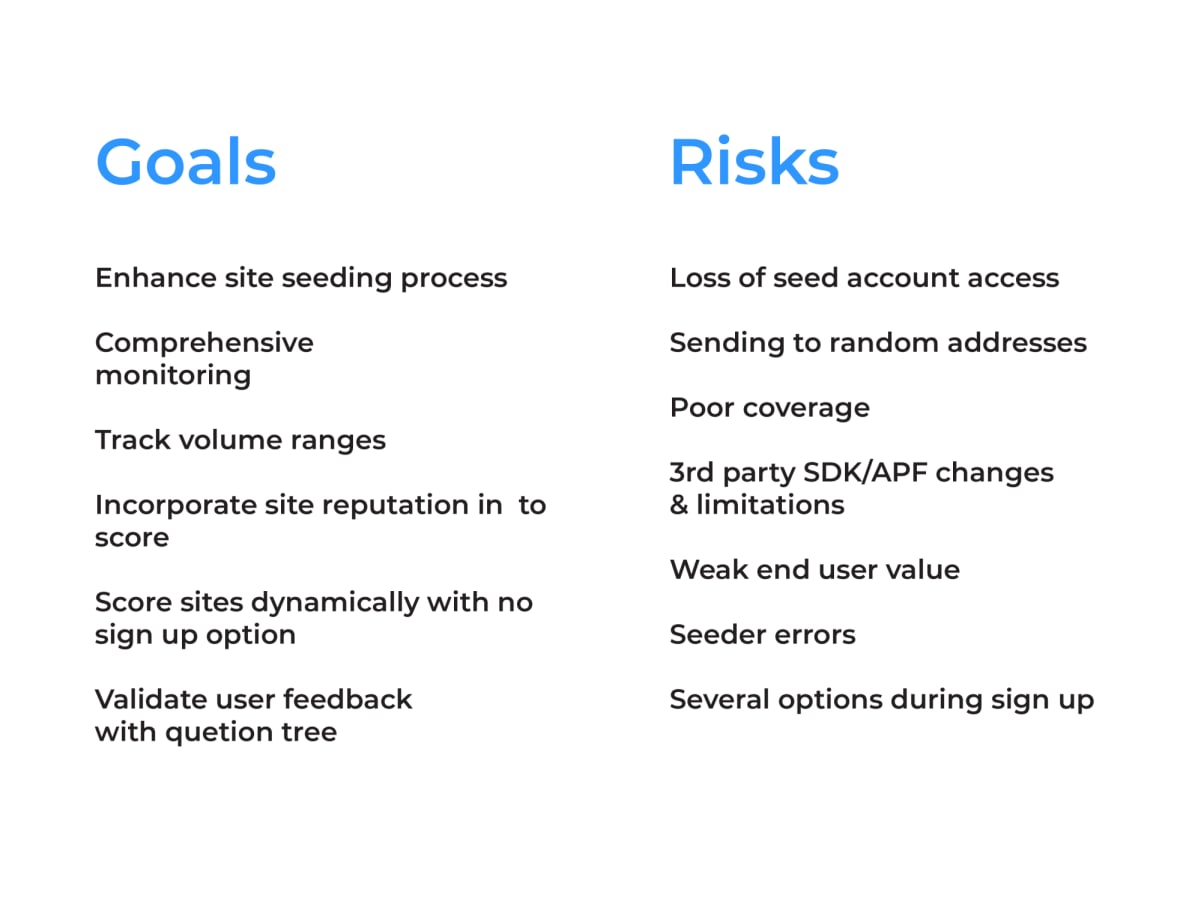 Goals

Enhance site seeding process

Comprehensive monitoring

Track volume ranges

Incorporate site reputation in  to score

Score sites dynamically with no sign up option

Validate user feedback with quetion tree

Risks

Loss of seed account access

Sending to random addresses

Poor coverage

3rd party SDK/APF changes & limitations

Weak end user value

Seeder errors

Several options during sign up